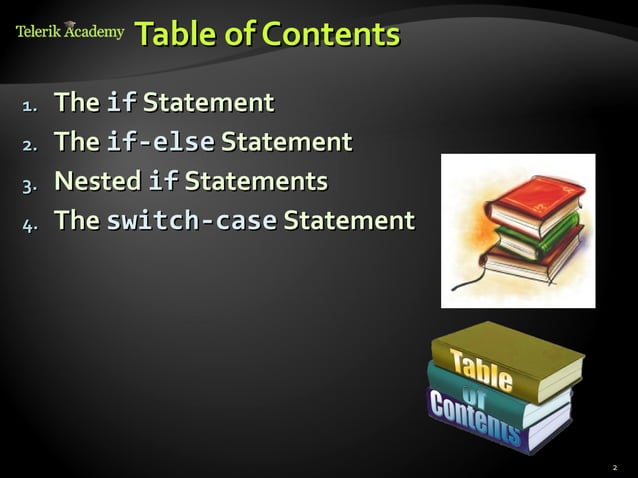 Telerik Academy Table of Contents

1. The if Statement
2. The if-else Statement
3. Nested if Statements
4. The switch-case Statement

Table of Contents

2